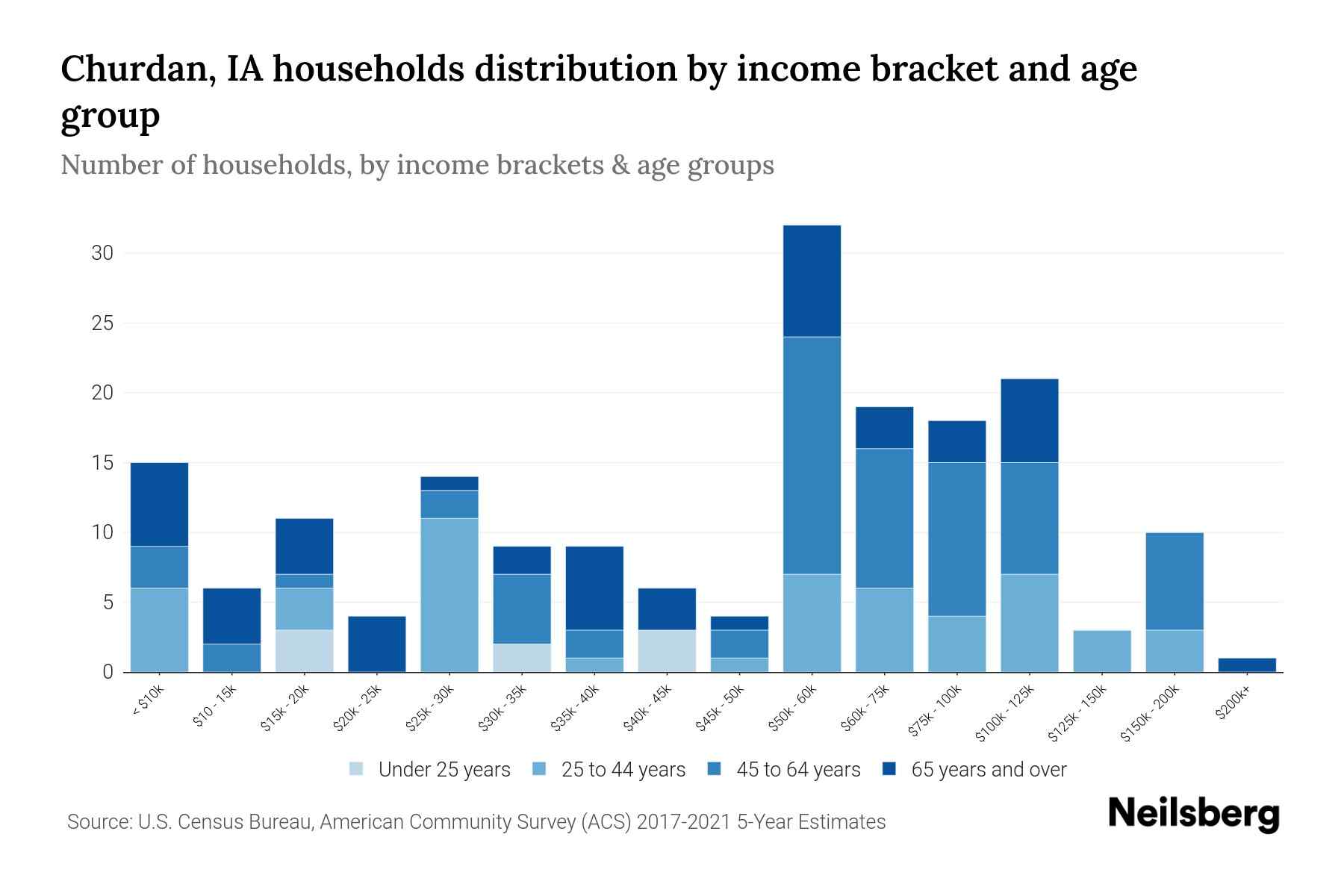 Churdan, IA households distribution by income bracket and age group

Number of households, by income brackets & age groups

30
25
20
15
10
5
0

< $10k
$10 - 15k
$15k - 20k
$20k - 25k
$25k - 30k
$30k - 35k
$35k - 40k
$40k - 45k
$45k - 50k
$50k - 60k
$60k - 75k
$75k - 100k
$100k - 125k
$125k - 150k
$150k - 200k
$200k+

Under 25 years
25 to 44 years
45 to 64 years
65 years and over

Source: U.S. Census Bureau, American Community Survey (ACS) 2017-2021 5-Year Estimates

Neilsberg